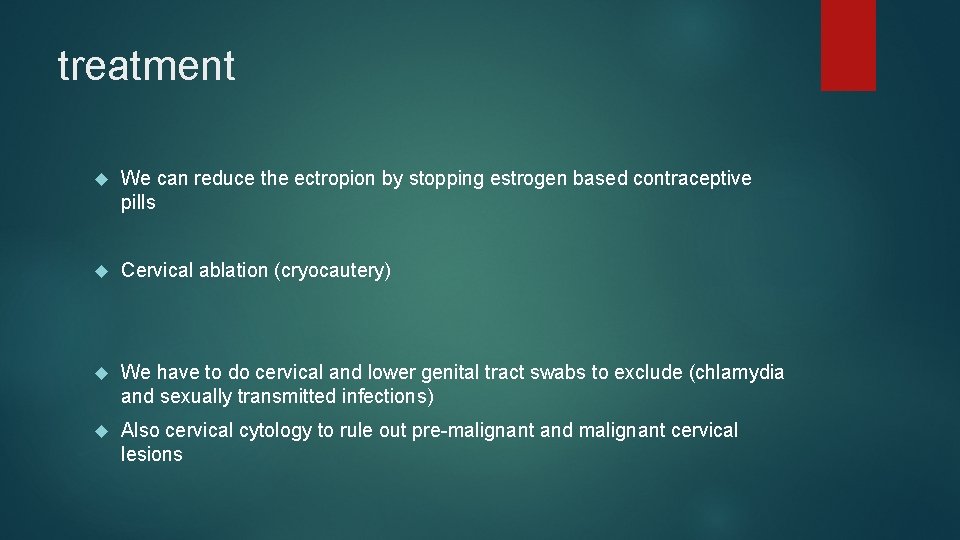 treatment

We can reduce the ectropion by stopping estrogen based contraceptive pills

Cervical ablation (cryocautery)

We have to do cervical and lower genital tract swabs to exclude (chlamydia and sexually transmitted infections)

Also cervical cytology to rule out pre-malignant and malignant cervical lesions